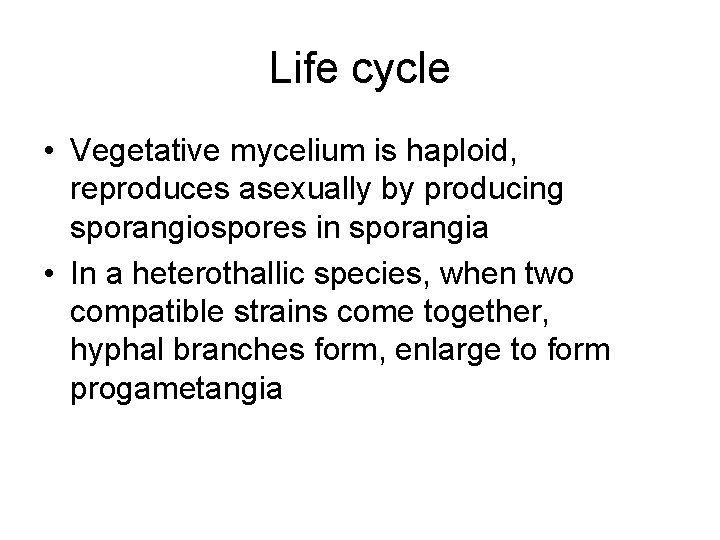 Life cycle

• Vegetative mycelium is haploid, reproduces asexually by producing sporangiospores in sporangia

• In a heterothallic species, when two compatible strains come together, hyphal branches form, enlarge to form progametangia